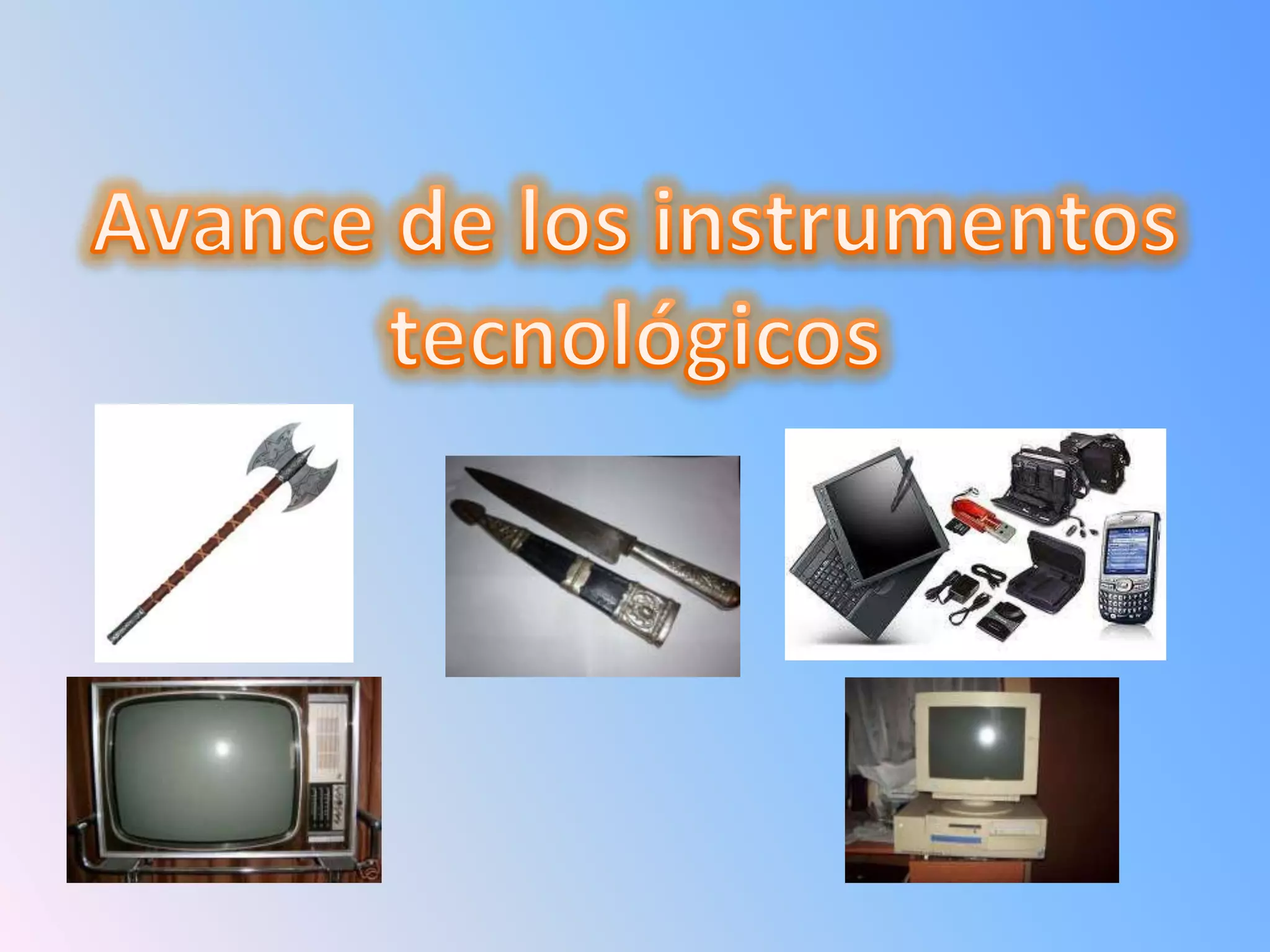 Avance de los instrumentos tecnológicos